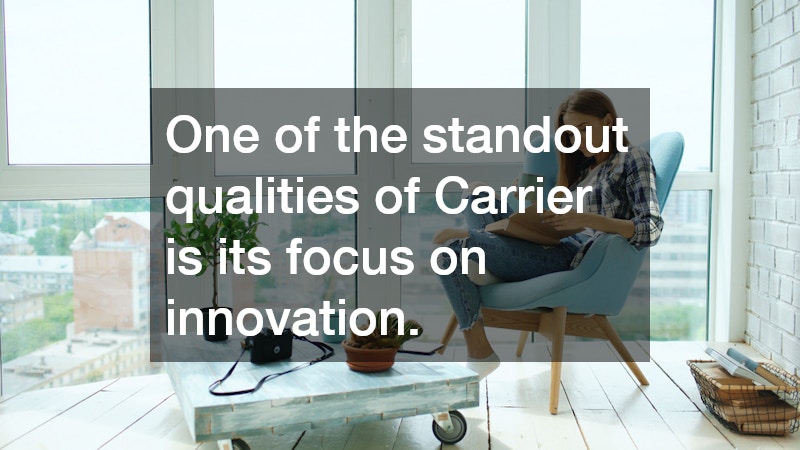 One of the standout qualities of Carrier is its focus on innovation.